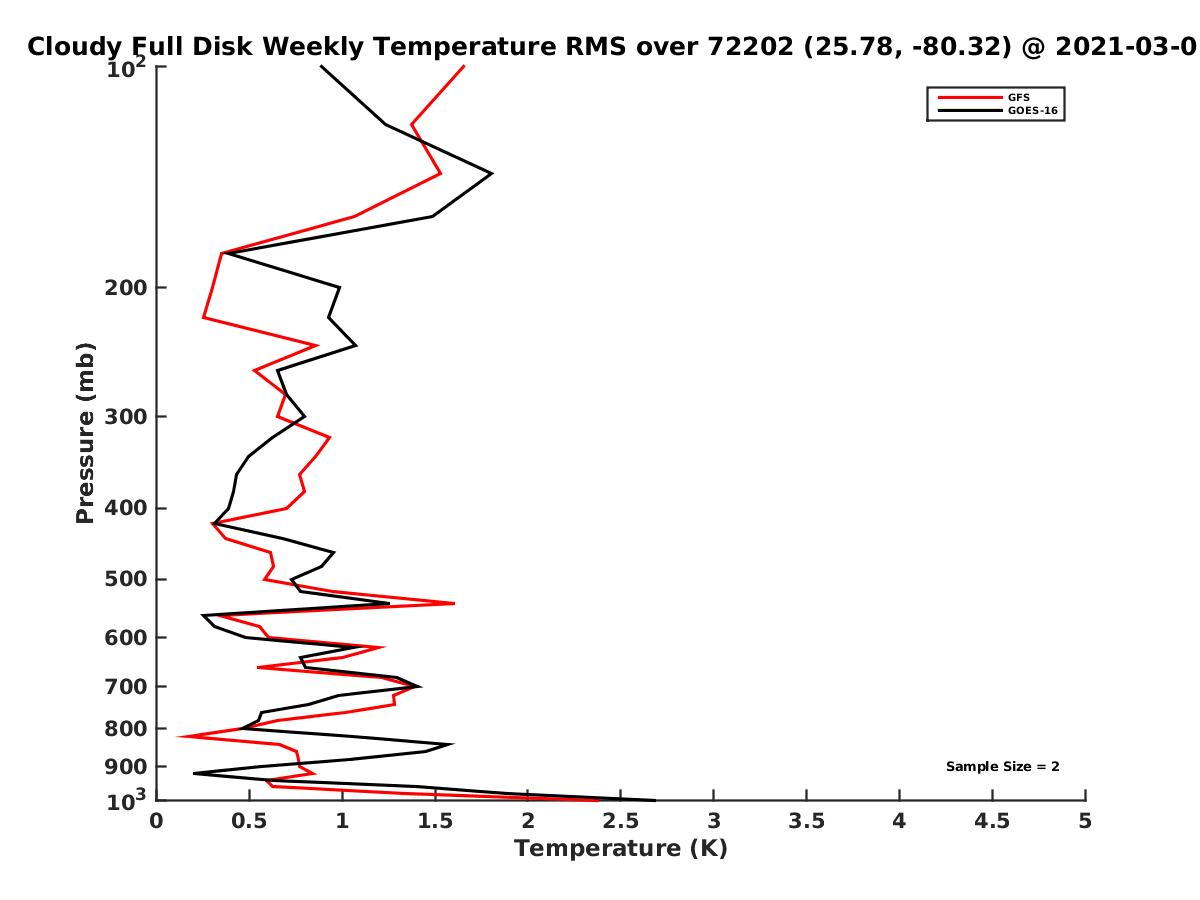 Cloudy Full Disk Weekly Temperature RMS over 72202 (25.78, -80.32) @ 2021-03-0

GFS
GOES-16

Pressure (mb)
$10^2$
200
300
400
500
600
700
800
900
$10^3$

Sample Size = 2

0
0.5
1
1.5
2
2.5
3
3.5
4
4.5
5
Temperature (K)